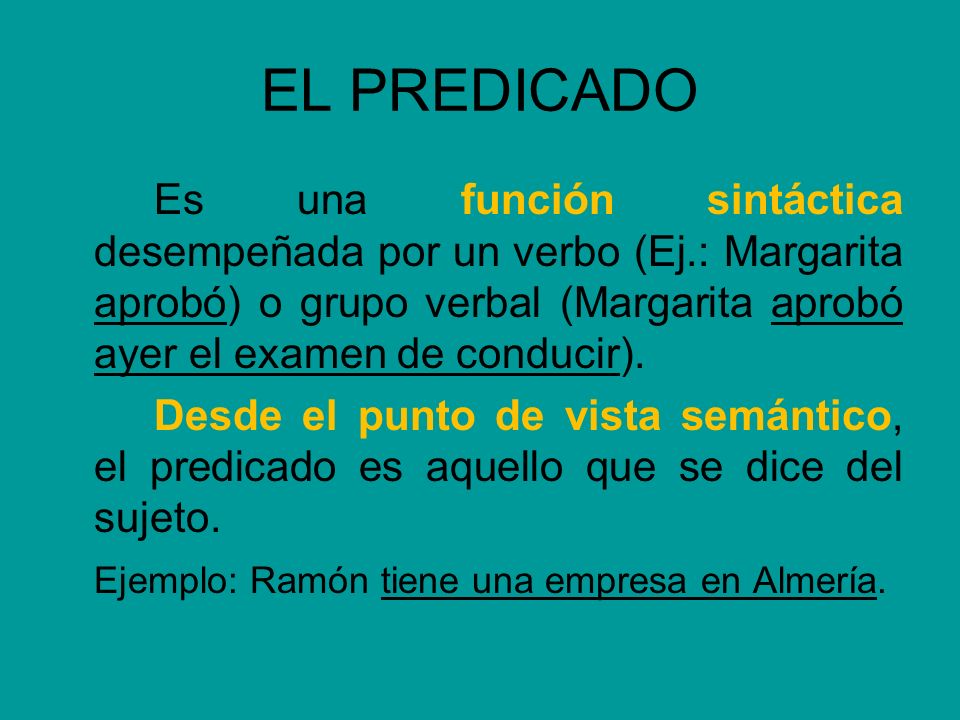 EL PREDICADO

Es una función sintáctica desempeñada por un verbo (Ej.: Margarita aprobó) o grupo verbal (Margarita aprobó ayer el examen de conducir).

Desde el punto de vista semántico, el predicado es aquello que se dice del sujeto.

Ejemplo: Ramón tiene una empresa en Almería.